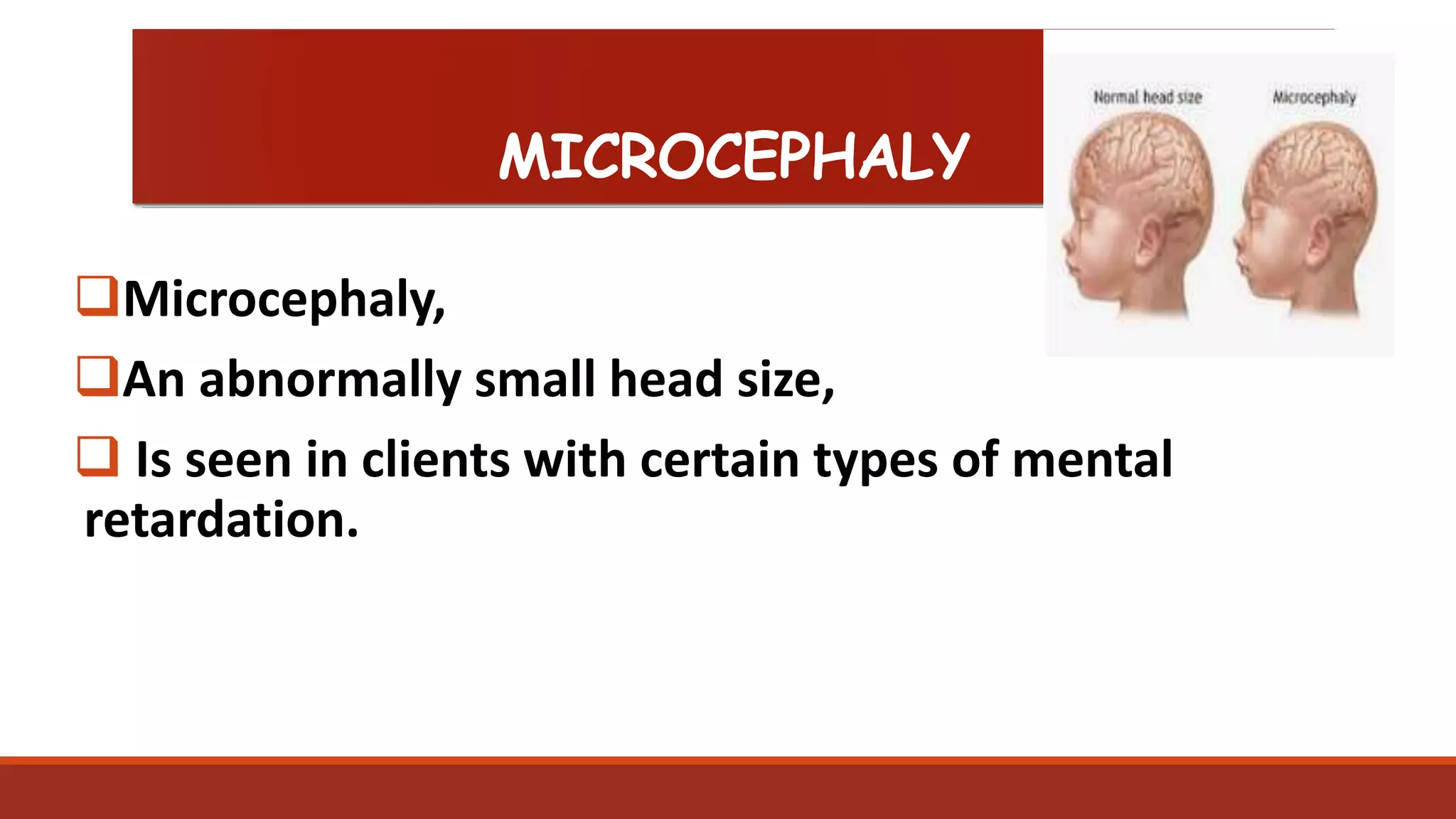 MICROCEPHALY

Normal head size

Microcephaly

❑Microcephaly,

❑An abnormally small head size,

❑ Is seen in clients with certain types of mental retardation.